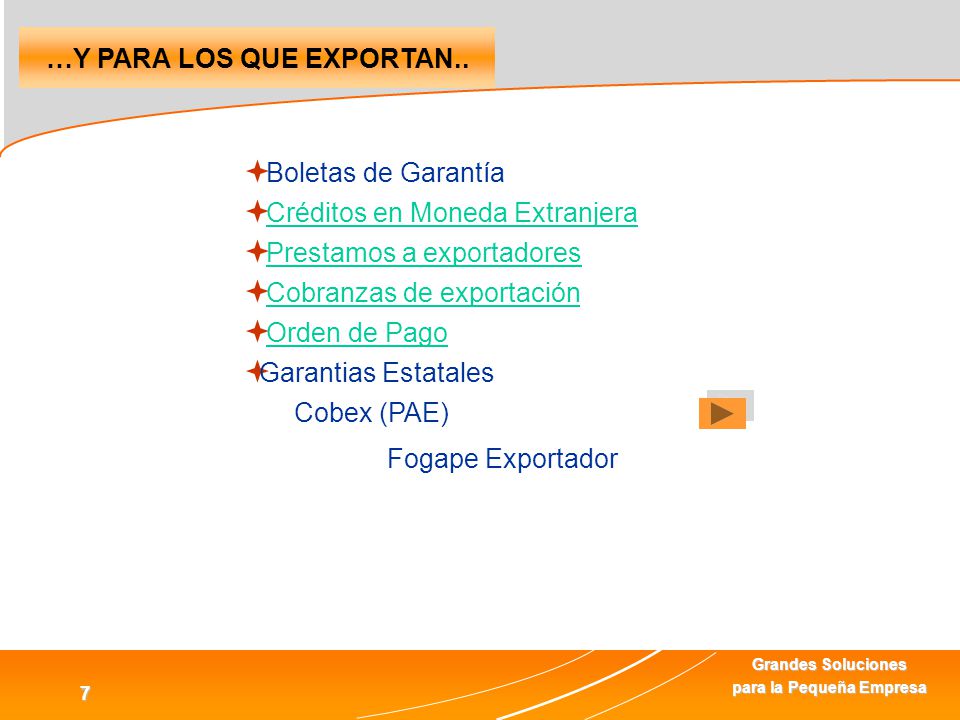 …Y PARA LOS QUE EXPORTAN..

Boletas de Garantía
Créditos en Moneda Extranjera
Prestamos a exportadores
Cobranzas de exportación
Orden de Pago
Garantias Estatales
Cobex (PAE)
Fogape Exportador

7

Grandes Soluciones
para la Pequeña Empresa